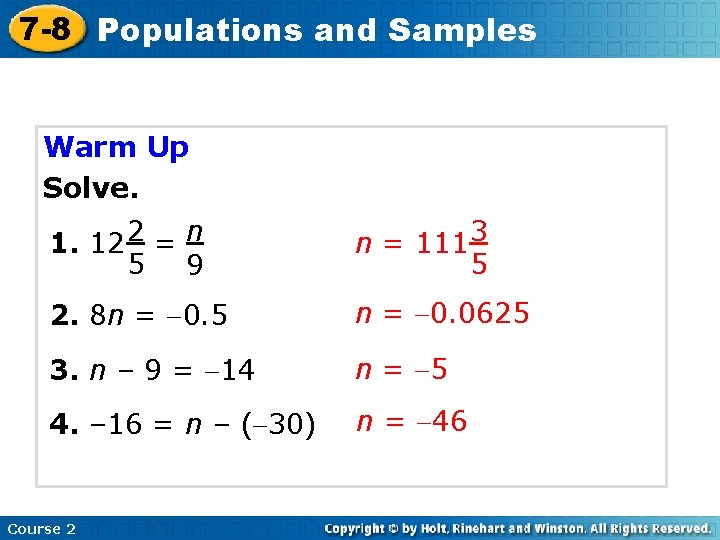 7-8 Populations and Samples

Warm Up

Solve.

1. $12\frac{2}{5} = \frac{n}{9}$ $n = 111\frac{3}{5}$

2. $8n = -0.5$ $n = -0.0625$

3. $n - 9 = -14$ $n = -5$

4. $-16 = n - (-30)$ $n = -46$

Course 2

Copyright © by Holt, Rinehart and Winston. All Rights Reserved.